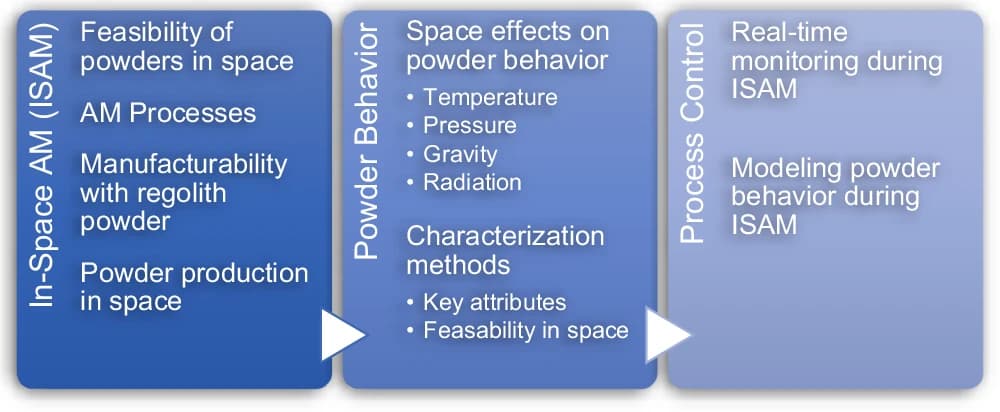 In-Space AM (ISAM)

Feasibility of powders in space

AM Processes

Manufacturability with regolith powder

Powder production in space

Powder Behavior

Space effects on powder behavior

• Temperature
• Pressure
• Gravity
• Radiation

Characterization methods

• Key attributes
• Feasability in space

Process Control

Real-time monitoring during ISAM

Modeling powder behavior during ISAM